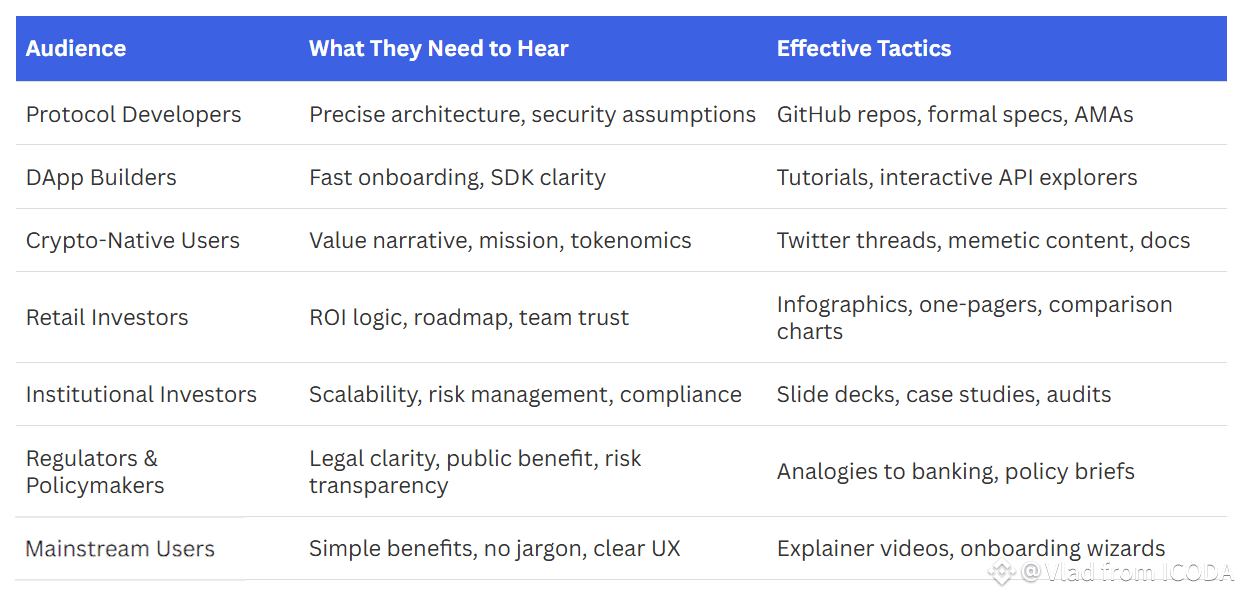 | Audience | What They Need to Hear | Effective Tactics |
|---|---|---|
| Protocol Developers | Precise architecture, security assumptions | GitHub repos, formal specs, AMAs |
| DApp Builders | Fast onboarding, SDK clarity | Tutorials, interactive API explorers |
| Crypto-Native Users | Value narrative, mission, tokenomics | Twitter threads, memetic content, docs |
| Retail Investors | ROI logic, roadmap, team trust | Infographics, one-pagers, comparison charts |
| Institutional Investors | Scalability, risk management, compliance | Slide decks, case studies, audits |
| Regulators & Policymakers | Legal clarity, public benefit, risk transparency | Analogies to banking, policy briefs |
| Mainstream Users | Simple benefits, no jargon, clear UX | Explainer videos, onboarding wizards |

@Vlad from ICODA